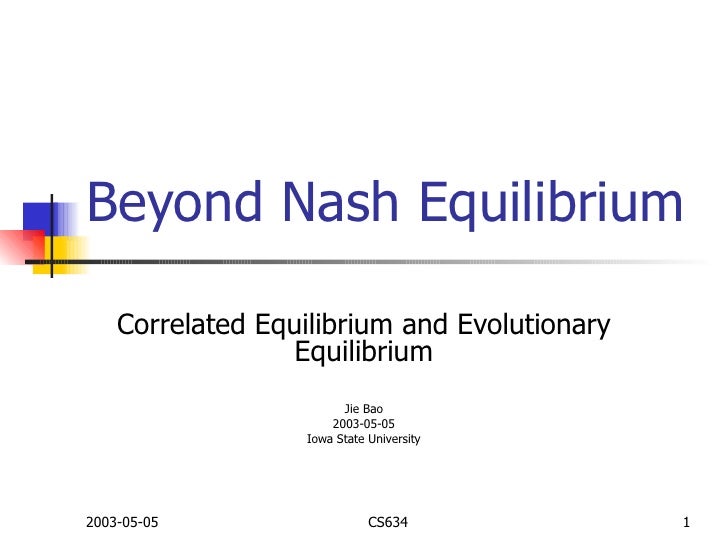 Beyond Nash Equilibrium

Correlated Equilibrium and Evolutionary Equilibrium

Jie Bao
2003-05-05
Iowa State University

2003-05-05 CS634 1